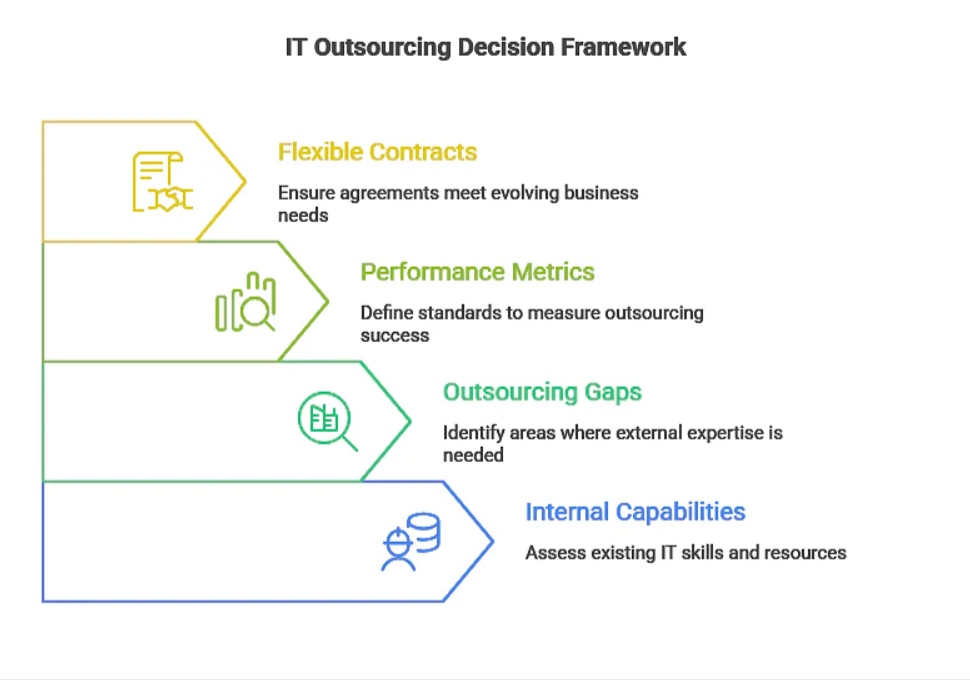 IT Outsourcing Decision Framework

Flexible Contracts

Ensure agreements meet evolving business needs

Performance Metrics

Define standards to measure outsourcing success

Outsourcing Gaps

Identify areas where external expertise is needed

Internal Capabilities

Assess existing IT skills and resources